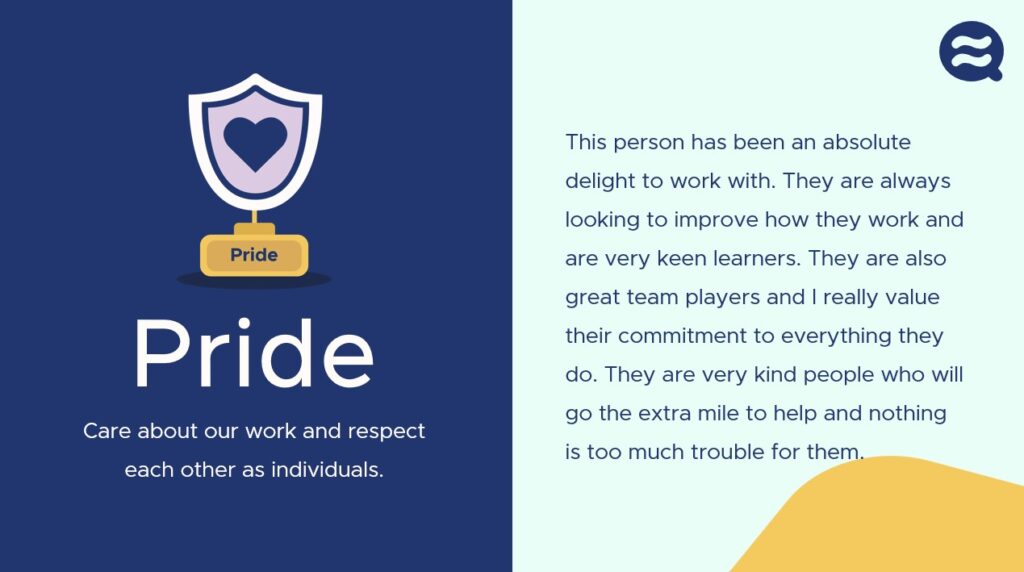 Pride

Pride

Care about our work and respect each other as individuals.

This person has been an absolute delight to work with. They are always looking to improve how they work and are very keen learners. They are also great team players and I really value their commitment to everything they do. They are very kind people who will go the extra mile to help and nothing is too much trouble for them.